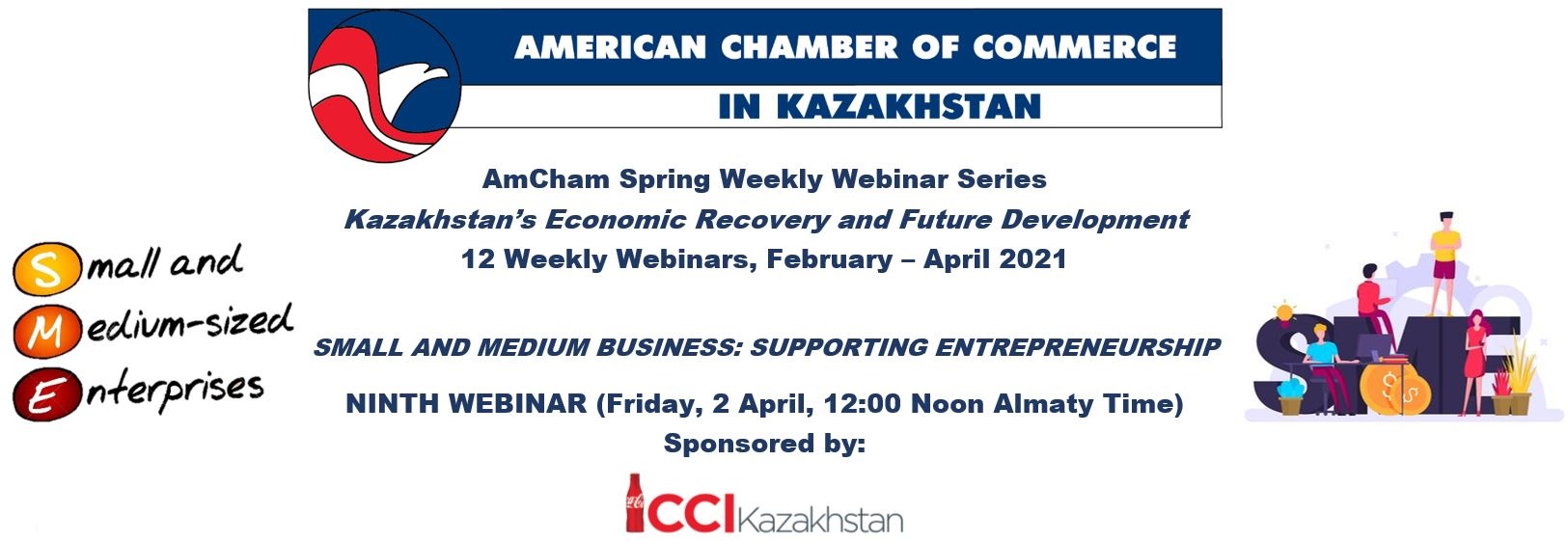 AMERICAN CHAMBER OF COMMERCE
IN KAZAKHSTAN

AmCham Spring Weekly Webinar Series
Kazakhstan's Economic Recovery and Future Development
12 Weekly Webinars, February – April 2021

Small and
Medium-sized
Enterprises

SMALL AND MEDIUM BUSINESS: SUPPORTING ENTREPRENEURSHIP

NINTH WEBINAR (Friday, 2 April, 12:00 Noon Almaty Time)
Sponsored by:

CCI Kazakhstan

SME